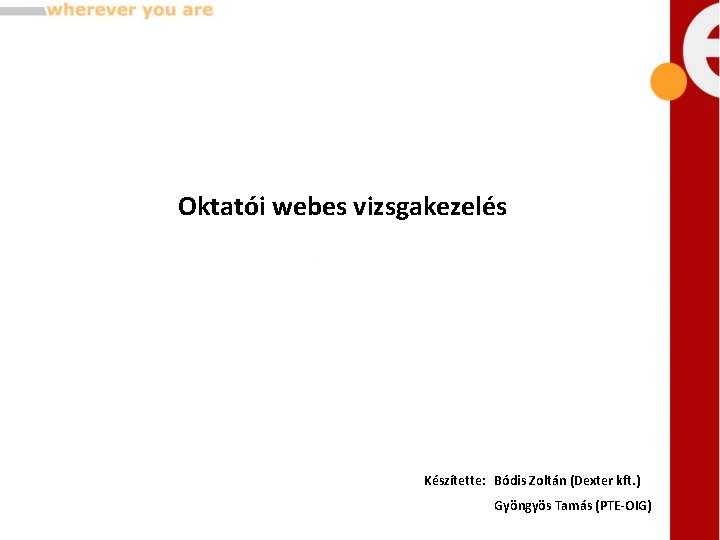 wherever you are

Oktatói webes vizsgakezelés

Készítette: Bódis Zoltán (Dexter kft.)

Gyöngyös Tamás (PTE-OIG)